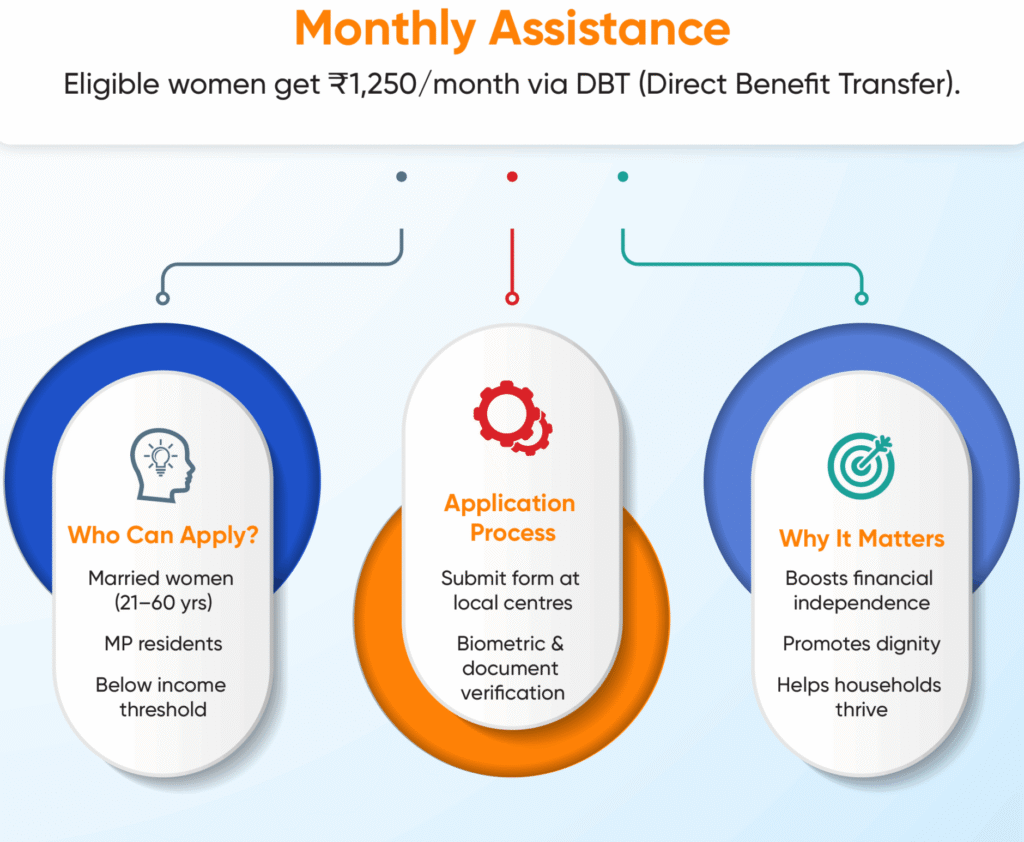 Monthly Assistance

Eligible women get ₹1,250/month via DBT (Direct Benefit Transfer).

Who Can Apply?

Married women (21–60 yrs)

MP residents

Below income threshold

Application Process

Submit form at local centres

Biometric & document verification

Why It Matters

Boosts financial independence

Promotes dignity

Helps households thrive